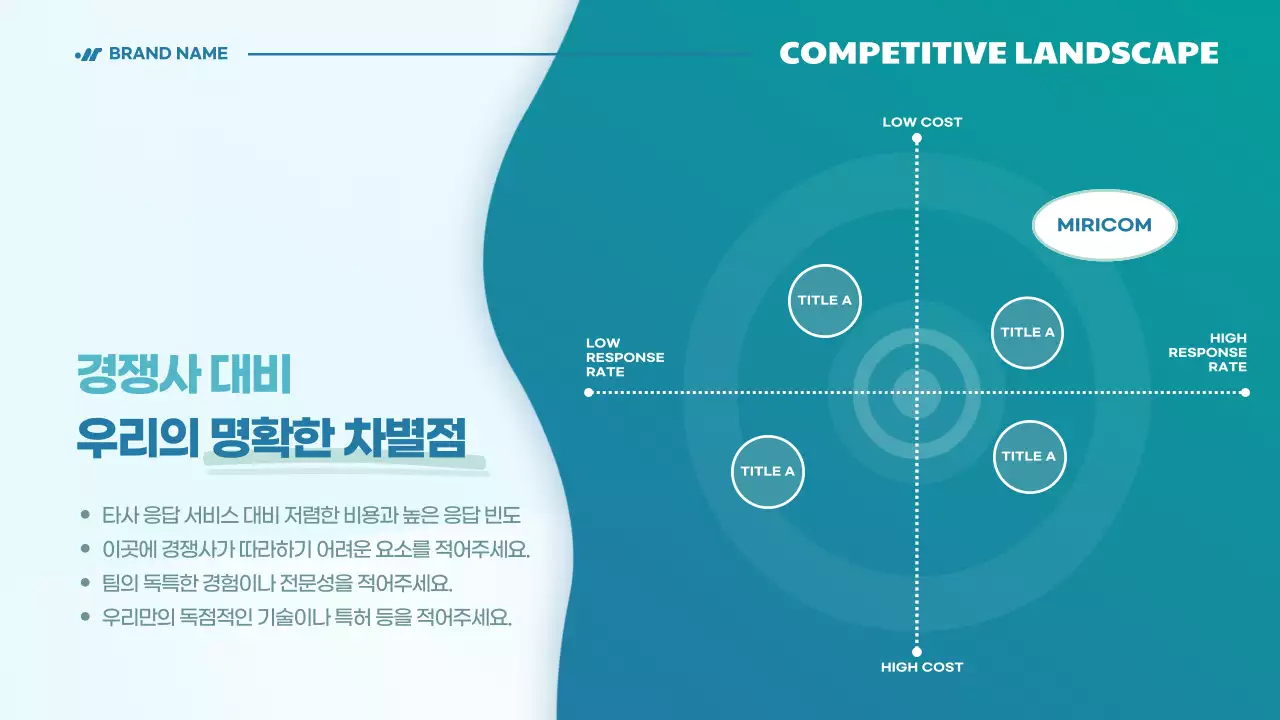 BRAND NAME

COMPETITIVE LANDSCAPE

경쟁사 대비
우리의 명확한 차별점

• 타사 응답 서비스 대비 저렴한 비용과 높은 응답 빈도
• 이곳에 경쟁사가 따라하기 어려운 요소를 적어주세요.
• 팀의 독특한 경험이나 전문성을 적어주세요.
• 우리만의 독점적인 기술이나 특허 등을 적어주세요.

LOW COST

MIRICOM

TITLE A

TITLE A

LOW RESPONSE RATE

HIGH RESPONSE RATE

TITLE A

TITLE A

HIGH COST